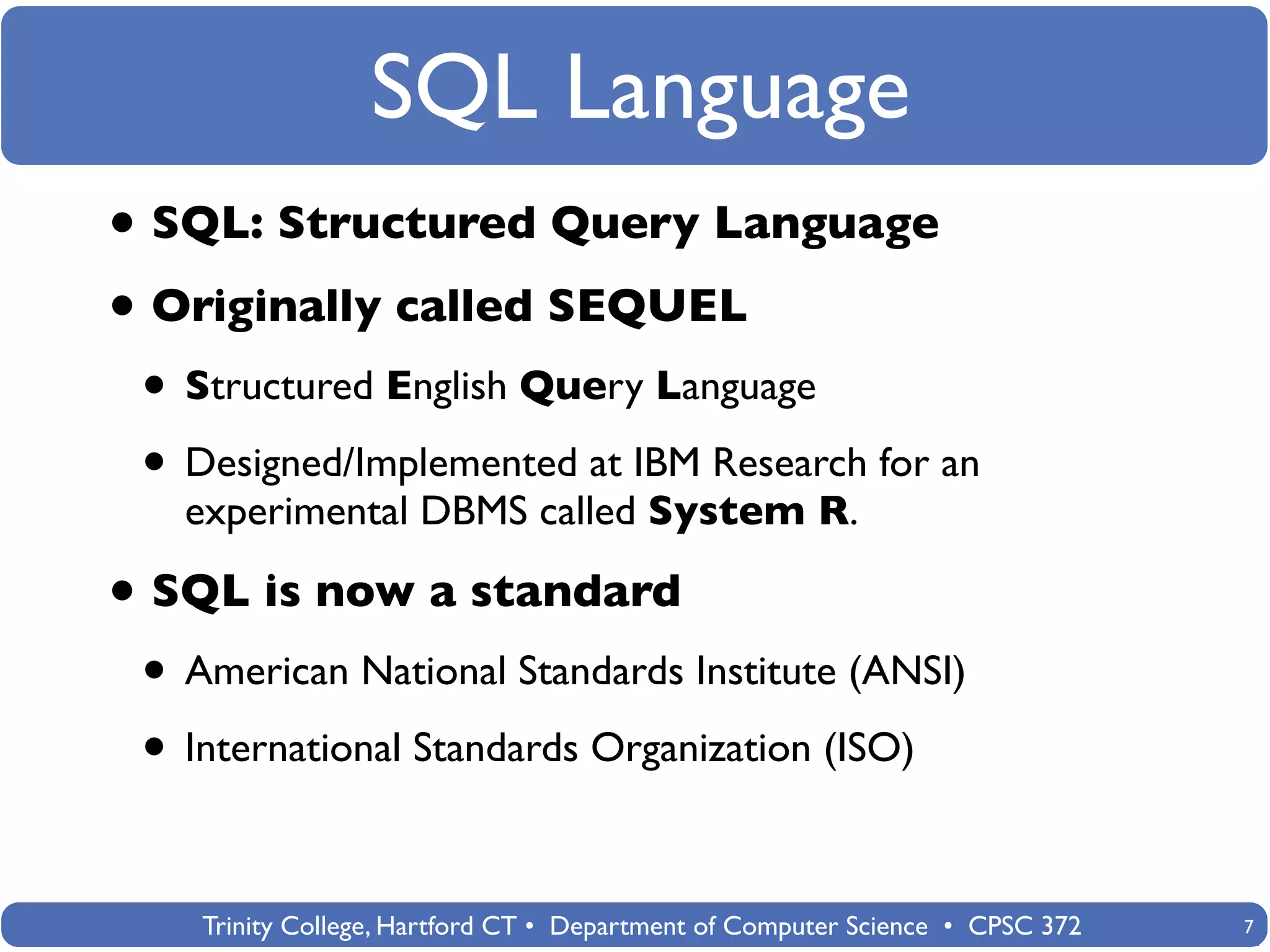 SQL Language

• SQL: Structured Query Language

• Originally called SEQUEL

• Structured English Query Language

• Designed/Implemented at IBM Research for an experimental DBMS called System R.

• SQL is now a standard

• American National Standards Institute (ANSI)

• International Standards Organization (ISO)

Trinity College, Hartford CT • Department of Computer Science • CPSC 372

7